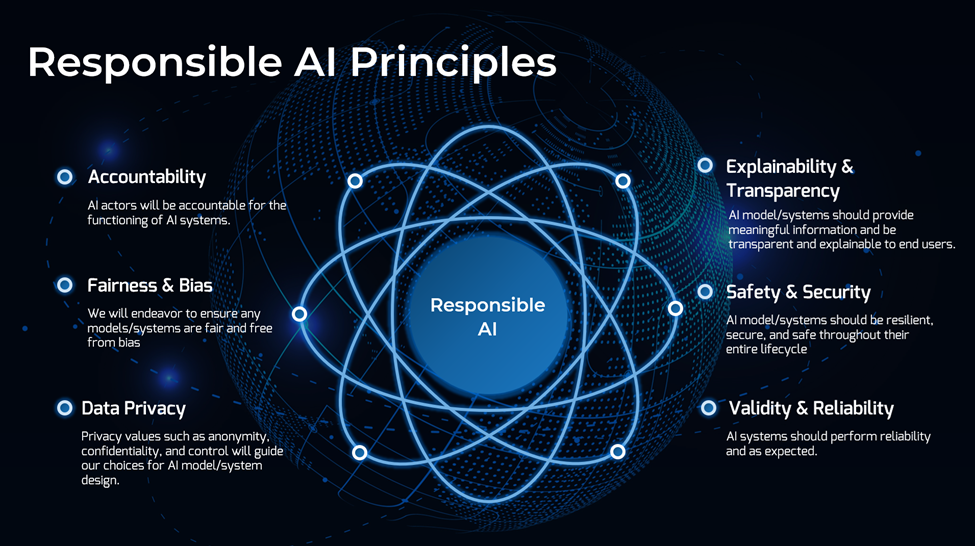 Responsible AI Principles

Accountability

AI actors will be accountable for the functioning of AI systems.

Fairness & Bias

We will endeavor to ensure any models/systems are fair and free from bias

Data Privacy

Privacy values such as anonymity, confidentiality, and control will guide our choices for AI model/system design.

Responsible AI

Explainability & Transparency

AI model/systems should provide meaningful information and be transparent and explainable to end users.

Safety & Security

AI model/systems should be resilient, secure, and safe throughout their entire lifecycle

Validity & Reliability

AI systems should perform reliability and as expected.